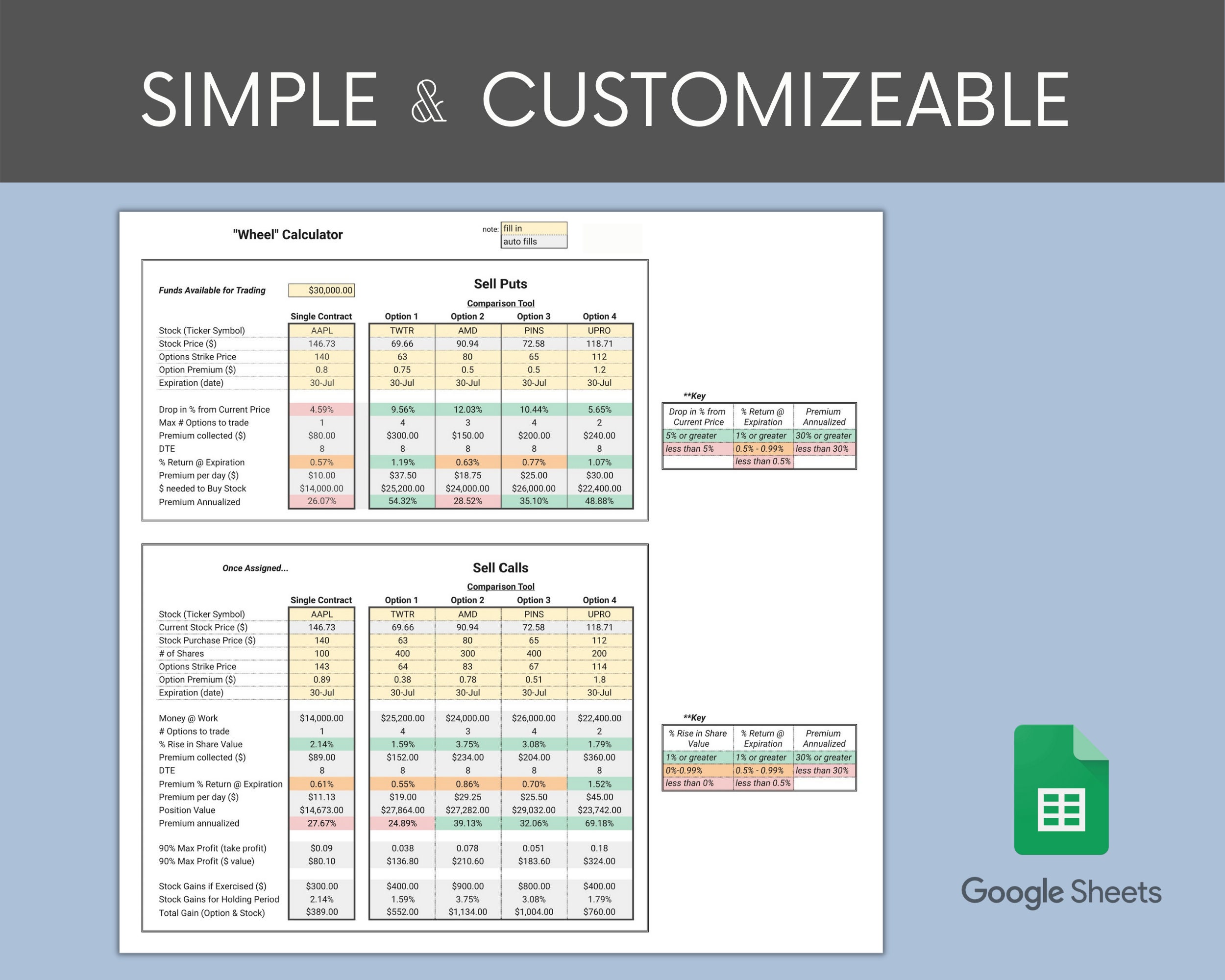 SIMPLE & CUSTOMIZEABLE

"Wheel" Calculator

note: fill in
auto fills

Funds Available for Trading $30,000.00

Sell Puts
Comparison Tool

| | Single Contract | Option 1 | Option 2 | Option 3 | Option 4 |
|---|---|---|---|---|---|
| Stock (Ticker Symbol) | AAPL | TWTR | AMD | PINS | UPRO |
| Stock Price ($) | 146.73 | 69.66 | 90.94 | 72.58 | 118.71 |
| Options Strike Price | 140 | 63 | 80 | 65 | 112 |
| Option Premium ($) | 0.8 | 0.75 | 0.5 | 0.5 | 1.2 |
| Expiration (date) | 30-Jul | 30-Jul | 30-Jul | 30-Jul | 30-Jul |
| Drop in % from Current Price | 4.59% | 9.56% | 12.03% | 10.44% | 5.65% |
| Max # Options to trade | 1 | 4 | 3 | 4 | 2 |
| Premium collected ($) | $80.00 | $300.00 | $150.00 | $200.00 | $240.00 |
| DTE | 8 | 8 | 8 | 8 | 8 |
| % Return @ Expiration | 0.57% | 1.19% | 0.63% | 0.77% | 1.07% |
| Premium per day ($) | $10.00 | $37.50 | $18.75 | $25.00 | $30.00 |
| $ needed to Buy Stock | $14,000.00 | $25,200.00 | $24,000.00 | $26,000.00 | $22,400.00 |
| Premium Annualized | 26.07% | 54.32% | 28.52% | 35.10% | 48.88% |

**Key

| Drop in % from Current Price | % Return @ Expiration | Premium Annualized |
|---|---|---|
| 5% or greater | 1% or greater | 30% or greater |
| less than 5% | 0.5% - 0.99% | less than 30% |
| | less than 0.5% | |

Once Assigned...

Sell Calls
Comparison Tool

| | Single Contract | Option 1 | Option 2 | Option 3 | Option 4 |
|---|---|---|---|---|---|
| Stock (Ticker Symbol) | AAPL | TWTR | AMD | PINS | UPRO |
| Current Stock Price ($) | 146.73 | 69.66 | 90.94 | 72.58 | 118.71 |
| Stock Purchase Price ($) | 140 | 63 | 80 | 65 | 112 |
| # of Shares | 100 | 400 | 300 | 400 | 200 |
| Options Strike Price | 143 | 64 | 83 | 67 | 114 |
| Option Premium ($) | 0.89 | 0.38 | 0.78 | 0.51 | 1.8 |
| Expiration (date) | 30-Jul | 30-Jul | 30-Jul | 30-Jul | 30-Jul |
| Money @ Work | $14,000.00 | $25,200.00 | $24,000.00 | $26,000.00 | $22,400.00 |
| # Options to trade | 1 | 4 | 3 | 4 | 2 |
| % Rise in Share Value | 2.14% | 1.59% | 3.75% | 3.08% | 1.79% |
| Premium collected ($) | $89.00 | $152.00 | $234.00 | $204.00 | $360.00 |
| DTE | 8 | 8 | 8 | 8 | 8 |
| Premium % Return @ Expiration | 0.61% | 0.55% | 0.86% | 0.70% | 1.52% |
| Premium per day ($) | $11.13 | $19.00 | $29.25 | $25.50 | $45.00 |
| Position Value | $14,673.00 | $27,864.00 | $27,282.00 | $29,032.00 | $23,742.00 |
| Premium annualized | 27.67% | 24.89% | 39.13% | 32.06% | 69.18% |
| 90% Max Profit (take profit) | $0.09 | 0.038 | 0.078 | 0.051 | 0.18 |
| 90% Max Profit ($ value) | $80.10 | $136.80 | $210.60 | $183.60 | $324.00 |
| Stock Gains if Exercised ($) | $300.00 | $400.00 | $900.00 | $800.00 | $400.00 |
| Stock Gains for Holding Period | 2.14% | 1.59% | 3.75% | 3.08% | 1.79% |
| Total Gain (Option & Stock) | $389.00 | $552.00 | $1,134.00 | $1,004.00 | $760.00 |

**Key

| % Rise in Share Value | % Return @ Expiration | Premium Annualized |
|---|---|---|
| 1% or greater | 1% or greater | 30% or greater |
| 0%-0.99% | 0.5% - 0.99% | less than 30% |
| less than 0% | less than 0.5% | |

Google Sheets